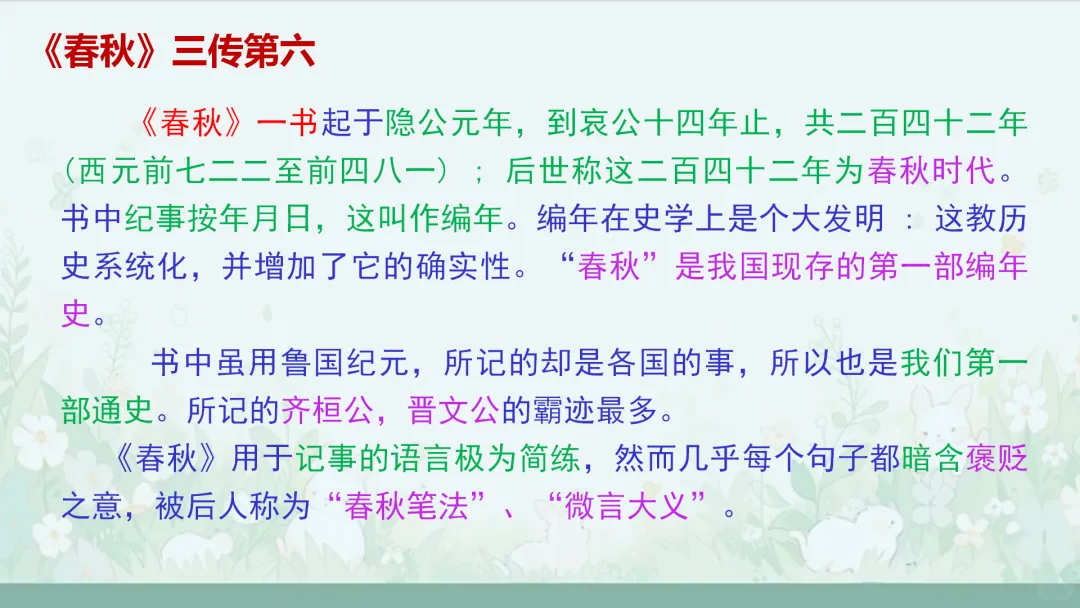 《春秋》三传第六

《春秋》一书起于隐公元年，到哀公十四年止，共二百四十二年（西元前七二二至前四八一）；后世称这二百四十二年为春秋时代。书中纪事按年月日，这叫作编年。编年在史学上是个大发明：这教历史系统化，并增加了它的确实性。“春秋”是我国现存的第一部编年史。

书中虽用鲁国纪元，所记的却是各国的事，所以也是我们第一部通史。所记的齐桓公，晋文公的霸迹最多。

《春秋》用于记事的语言极为简练，然而几乎每个句子都暗含褒贬之意，被后人称为“春秋笔法”、“微言大义”。